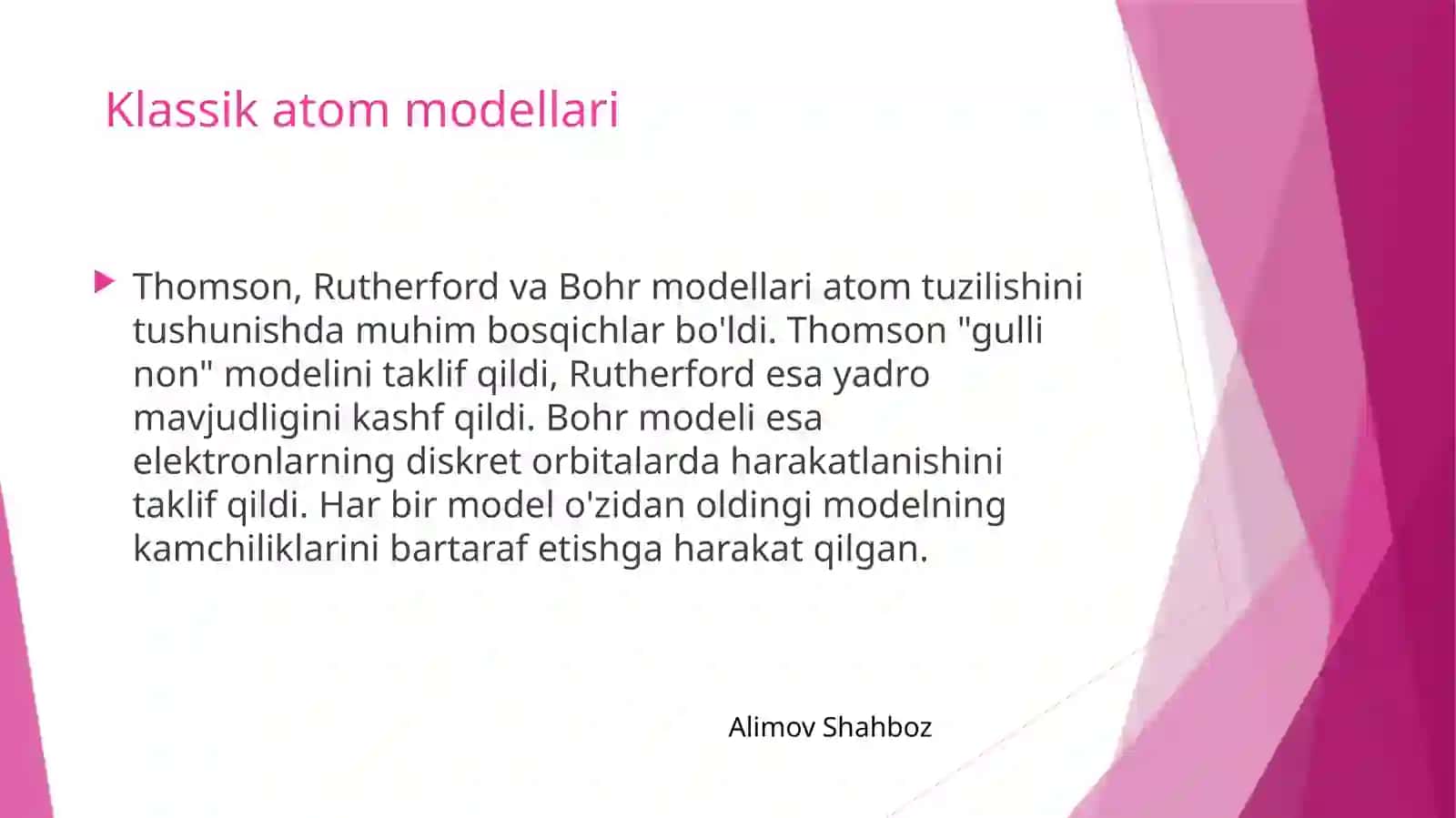 Klassik atom modellari

Thomson, Rutherford va Bohr modellari atom tuzilishini tushunishda muhim bosqichlar bo'ldi. Thomson "gulli non" modelini taklif qildi, Rutherford esa yadro mavjudligini kashf qildi. Bohr modeli esa elektronlarning diskret orbitalarda harakatlanishini taklif qildi. Har bir model o'zidan oldingi modelning kamchiliklarini bartaraf etishga harakat qilgan.

Alimov Shahboz